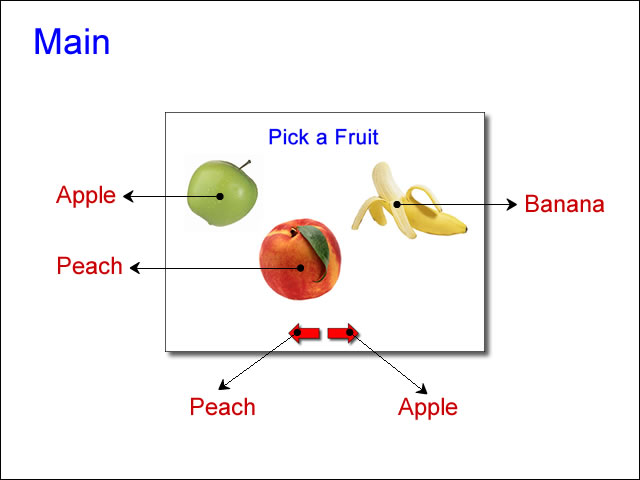 Main

Pick a Fruit

Apple

Banana

Peach

Peach

Apple